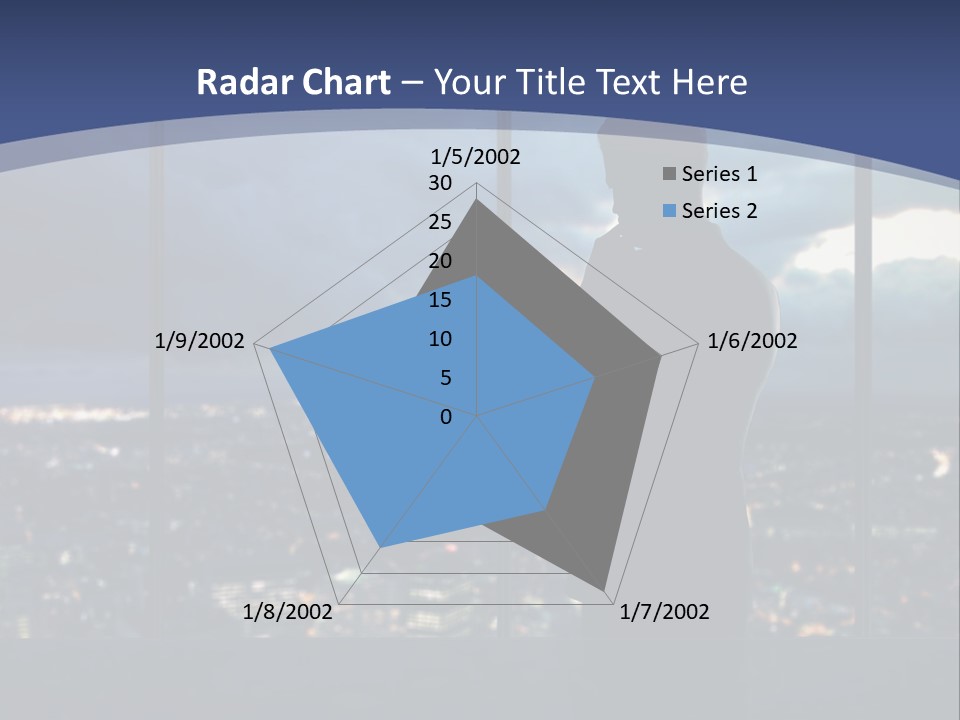 Radar Chart – Your Title Text Here

1/5/2002

30
25
20
15
10
5
0

1/6/2002

1/7/2002

1/8/2002

1/9/2002

Series 1
Series 2